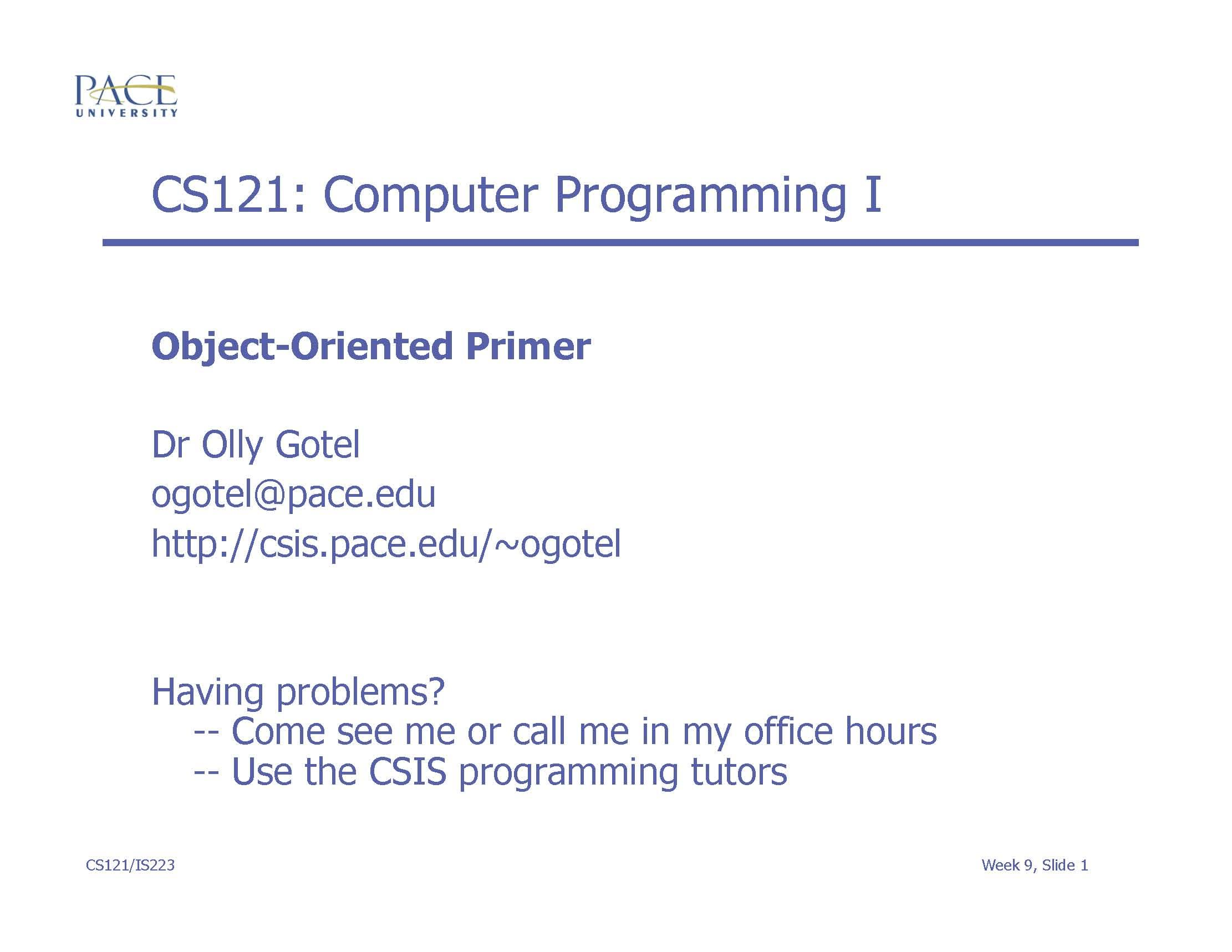 PACE
UNIVERSITY

CS121: Computer Programming I

Object-Oriented Primer

Dr Olly Gotel
ogotel@pace.edu
http://csis.pace.edu/~ogotel

Having problems?
-- Come see me or call me in my office hours
-- Use the CSIS programming tutors

CS121/IS223

Week 9, Slide 1